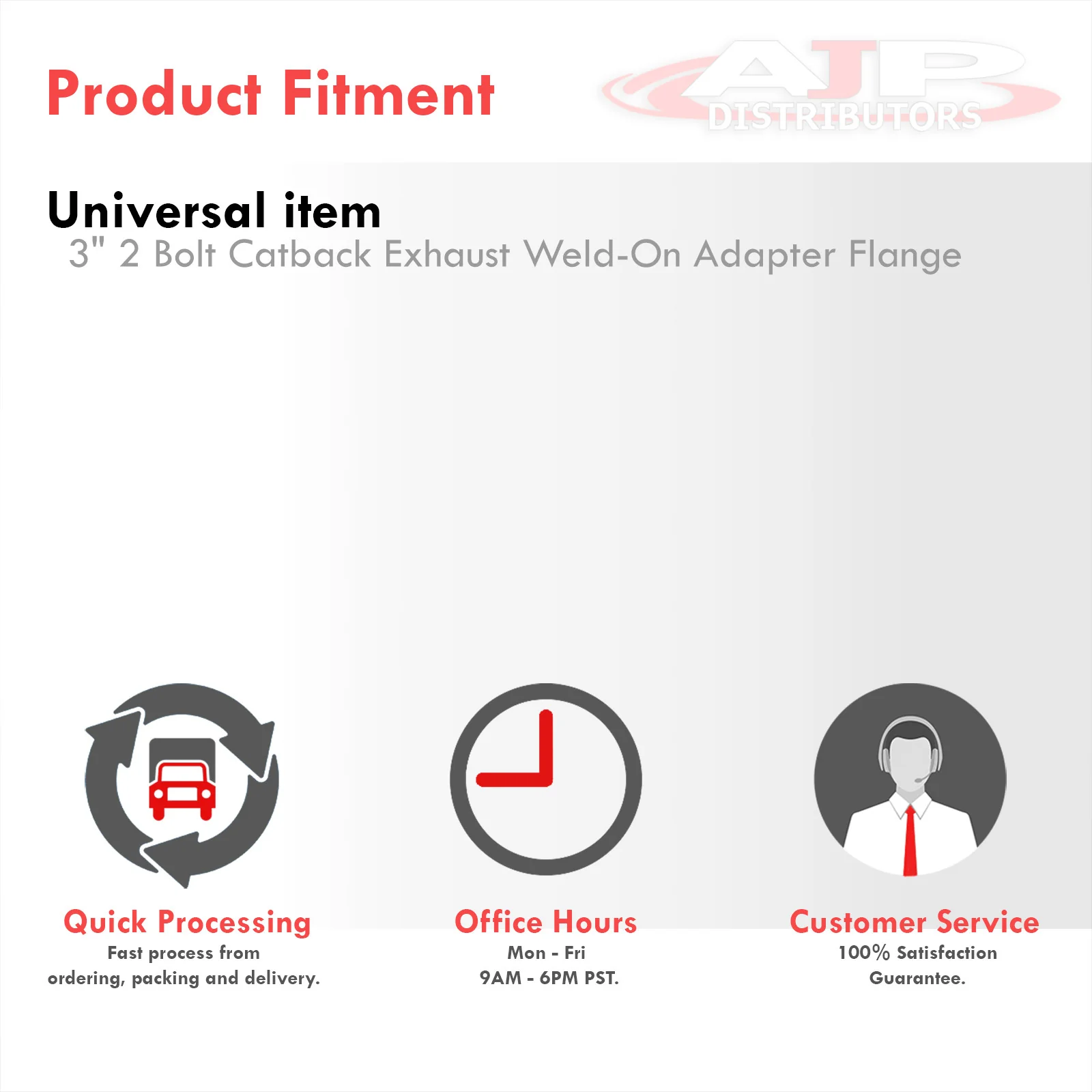 Product Fitment

AJP DISTRIBUTORS

Universal item

3" 2 Bolt Catback Exhaust Weld-On Adapter Flange

Quick Processing
Fast process from ordering, packing and delivery.

Office Hours
Mon - Fri
9AM - 6PM PST.

Customer Service
100% Satisfaction Guarantee.